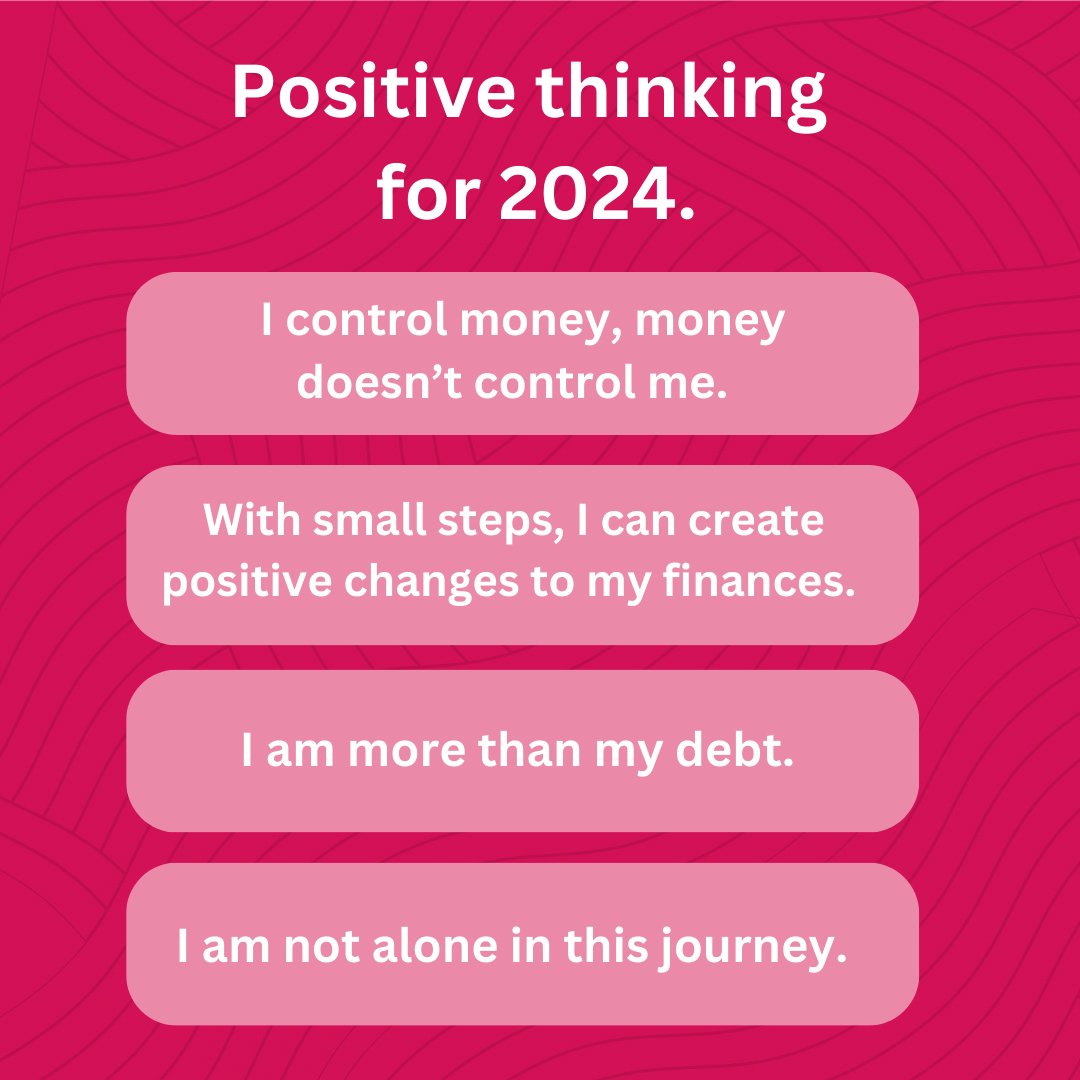 Positive thinking for 2024.

I control money, money doesn’t control me.

With small steps, I can create positive changes to my finances.

I am more than my debt.

I am not alone in this journey.